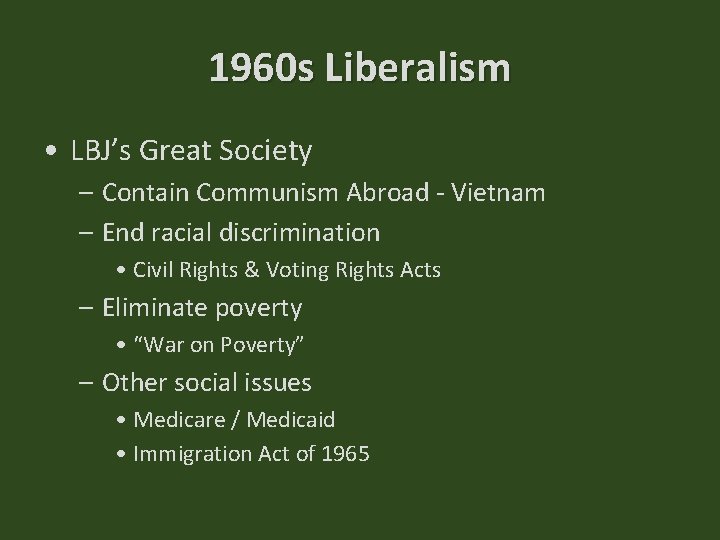 1960s Liberalism

• LBJ’s Great Society
– Contain Communism Abroad - Vietnam
– End racial discrimination
• Civil Rights & Voting Rights Acts
– Eliminate poverty
• “War on Poverty”
– Other social issues
• Medicare / Medicaid
• Immigration Act of 1965